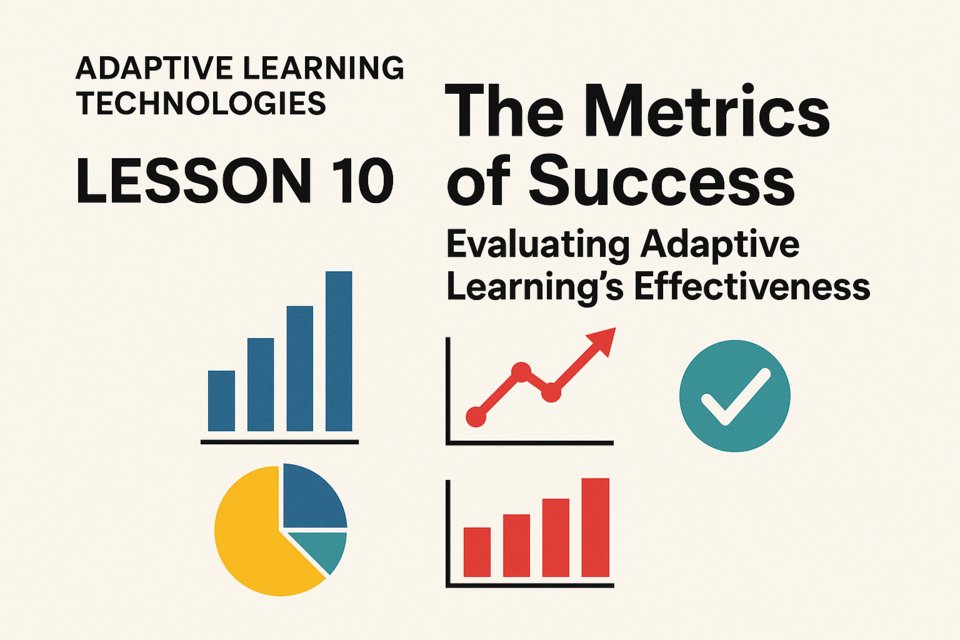 ADAPTIVE LEARNING TECHNOLOGIES

LESSON 10

The Metrics of Success

Evaluating Adaptive Learning's Effectiveness